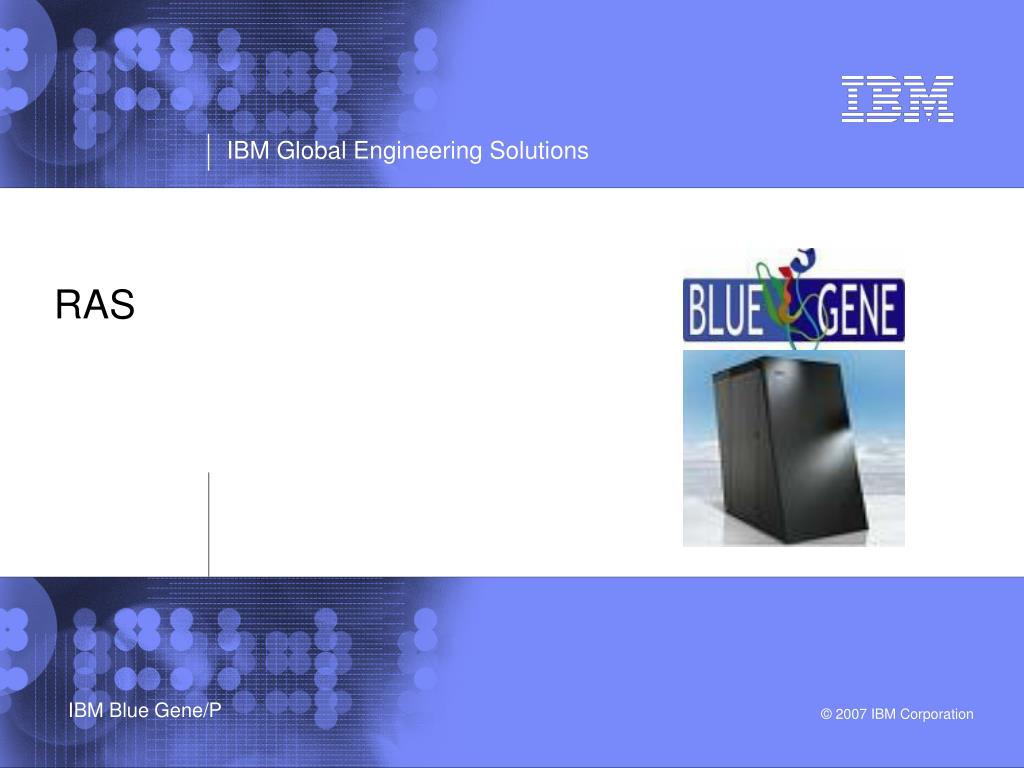 IBM

IBM Global Engineering Solutions

RAS

BLUE GENE

IBM Blue Gene/P

© 2007 IBM Corporation